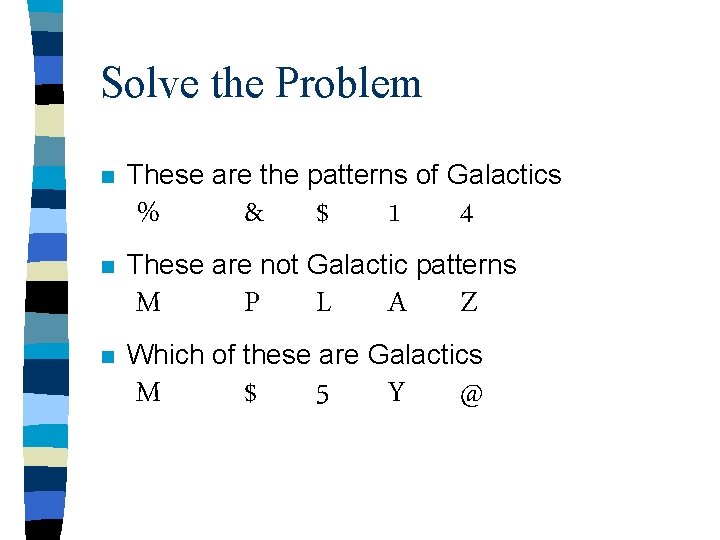 Solve the Problem

These are the patterns of Galactics
% & \$ 1 4

These are not Galactic patterns
M P L A Z

Which of these are Galactics
M \$ 5 Y @